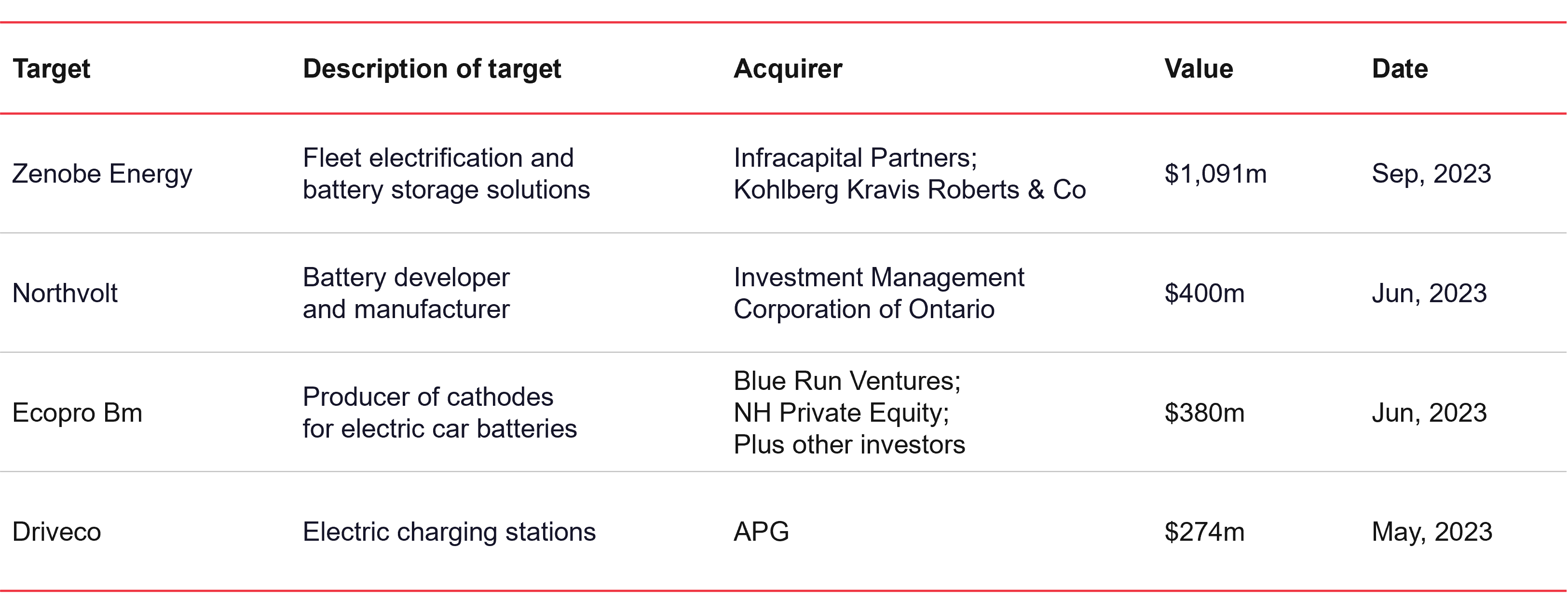 | Target | Description of target | Acquirer | Value | Date |
|---|---|---|---|---|
| Zenobe Energy | Fleet electrification and battery storage solutions | Infracapital Partners; Kohlberg Kravis Roberts & Co | \$1,091m | Sep, 2023 |
| Northvolt | Battery developer and manufacturer | Investment Management Corporation of Ontario | \$400m | Jun, 2023 |
| Ecopro Bm | Producer of cathodes for electric car batteries | Blue Run Ventures; NH Private Equity; Plus other investors | \$380m | Jun, 2023 |
| Driveco | Electric charging stations | APG | \$274m | May, 2023 |